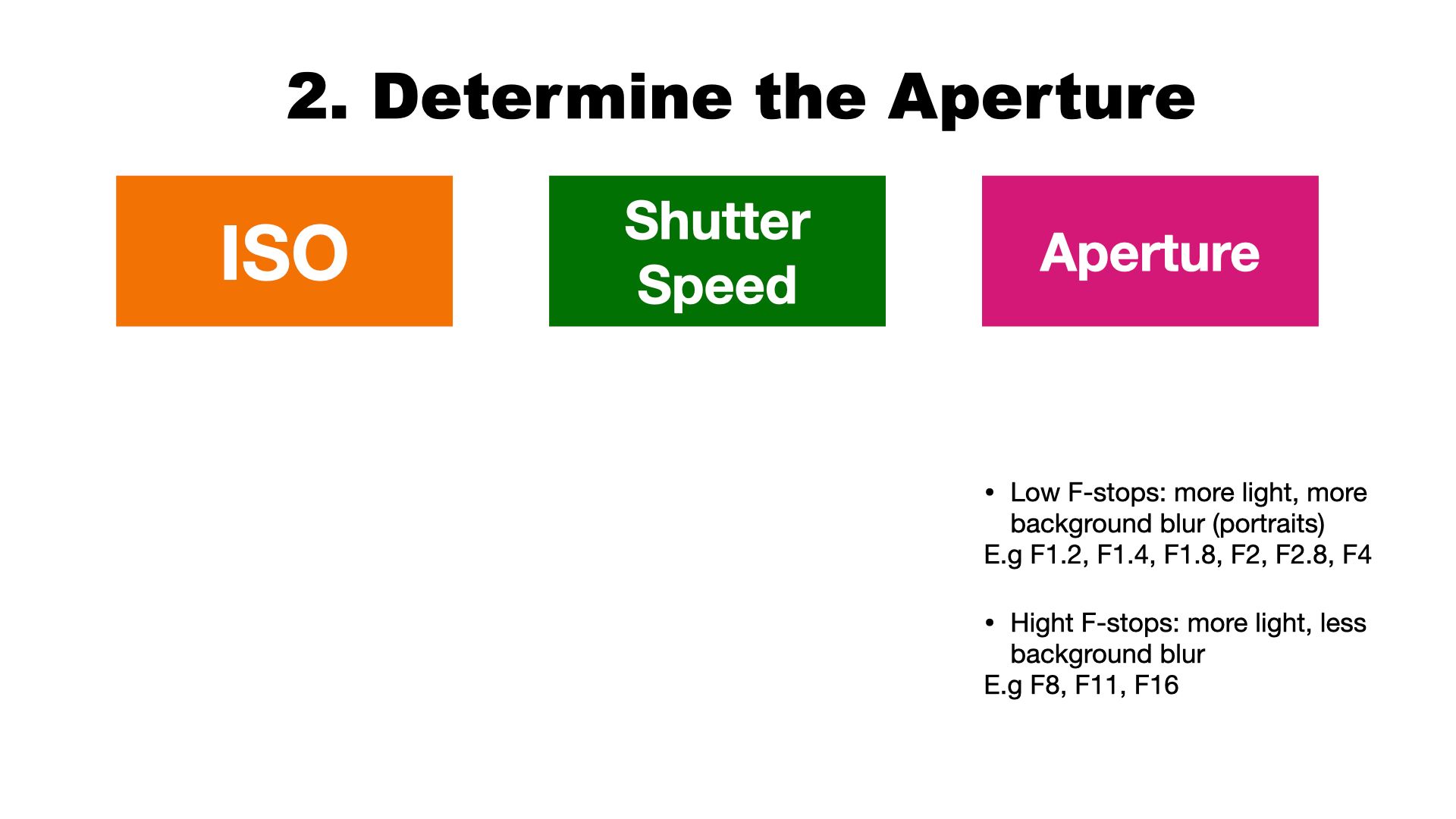 2. Determine the Aperture

ISO

Shutter Speed

Aperture

• Low F-stops: more light, more background blur (portraits)
E.g F1.2, F1.4, F1.8, F2, F2.8, F4

• Hight F-stops: more light, less background blur
E.g F8, F11, F16